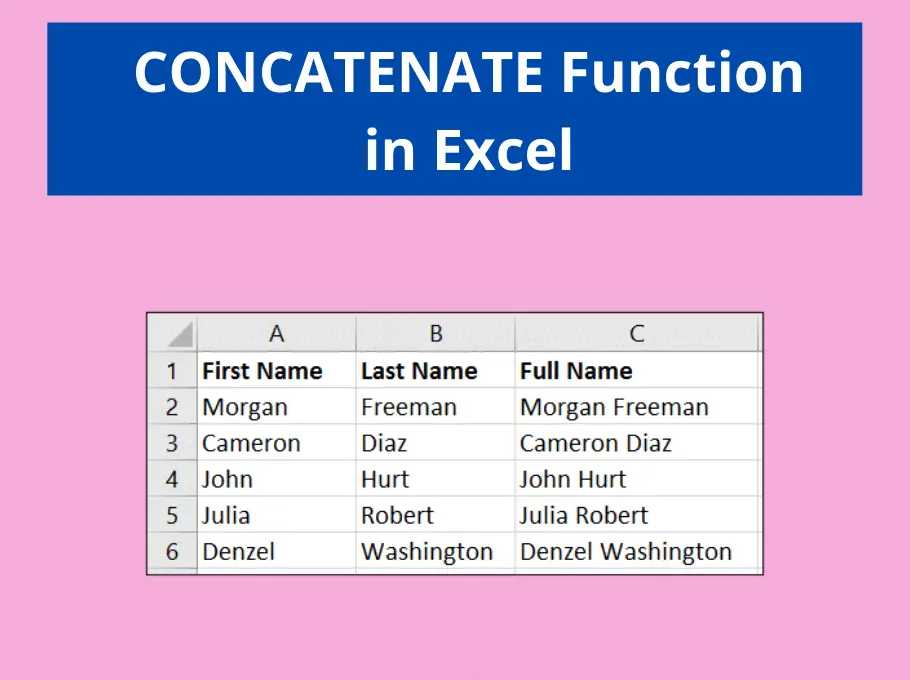 CONCATENATE Function in Excel

| | A | B | C |
|---|---|---|---|
| 1 | **First Name** | **Last Name** | **Full Name** |
| 2 | Morgan | Freeman | Morgan Freeman |
| 3 | Cameron | Diaz | Cameron Diaz |
| 4 | John | Hurt | John Hurt |
| 5 | Julia | Robert | Julia Robert |
| 6 | Denzel | Washington | Denzel Washington |